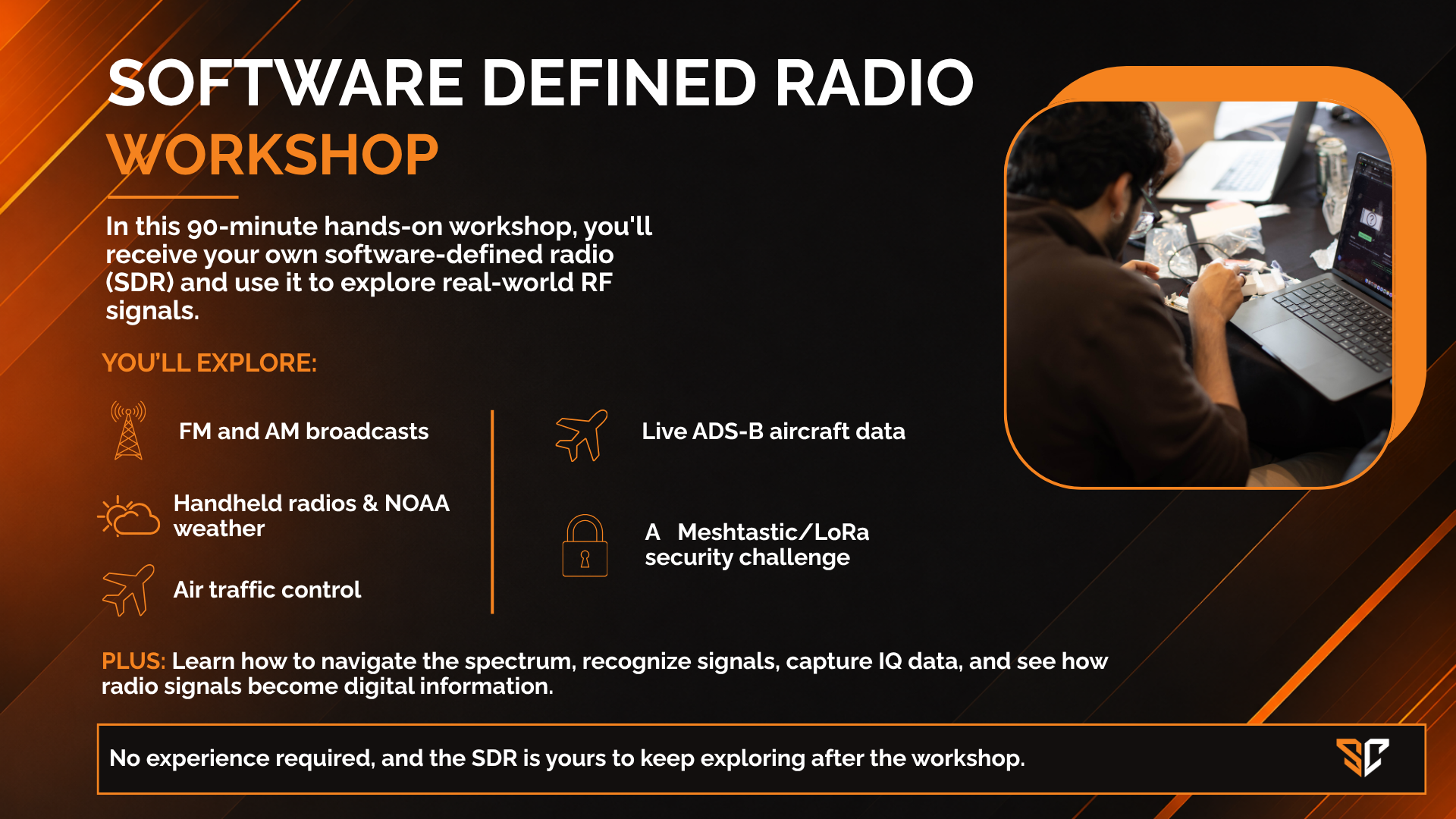 SOFTWARE DEFINED RADIO
WORKSHOP

In this 90-minute hands-on workshop, you'll receive your own software-defined radio (SDR) and use it to explore real-world RF signals.

YOU'LL EXPLORE:

FM and AM broadcasts

Handheld radios & NOAA weather

Air traffic control

Live ADS-B aircraft data

A Meshtastic/LoRa security challenge

PLUS: Learn how to navigate the spectrum, recognize signals, capture IQ data, and see how radio signals become digital information.

No experience required, and the SDR is yours to keep exploring after the workshop.